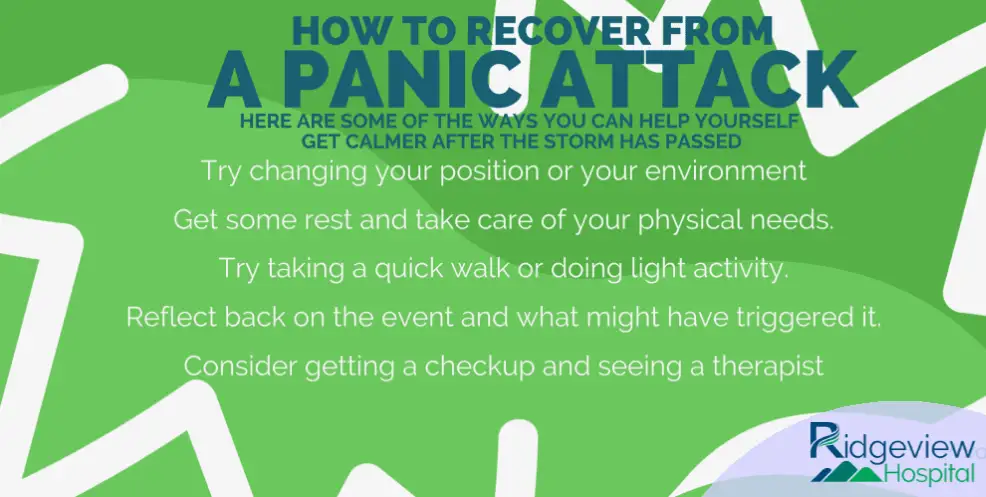 HOW TO RECOVER FROM
A PANIC ATTACK
HERE ARE SOME OF THE WAYS YOU CAN HELP YOURSELF GET CALMER AFTER THE STORM HAS PASSED

Try changing your position or your environment

Get some rest and take care of your physical needs.

Try taking a quick walk or doing light activity.

Reflect back on the event and what might have triggered it.

Consider getting a checkup and seeing a therapist

Ridgeview
Hospital